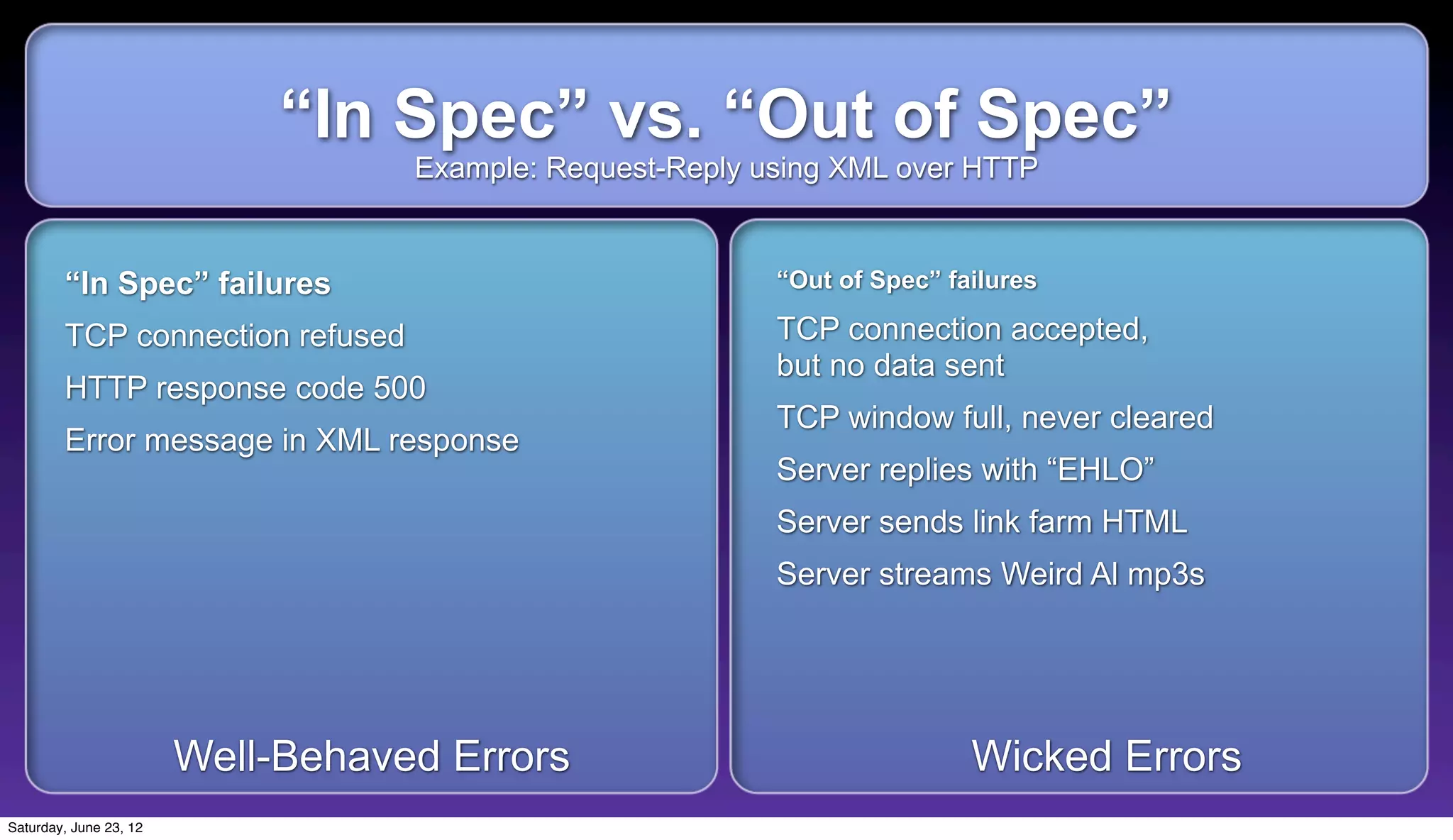 “In Spec” vs. “Out of Spec”
Example: Request-Reply using XML over HTTP

“In Spec” failures

TCP connection refused

HTTP response code 500

Error message in XML response

Well-Behaved Errors

“Out of Spec” failures

TCP connection accepted, but no data sent

TCP window full, never cleared

Server replies with “EHLO”

Server sends link farm HTML

Server streams Weird Al mp3s

Wicked Errors

Saturday, June 23, 12